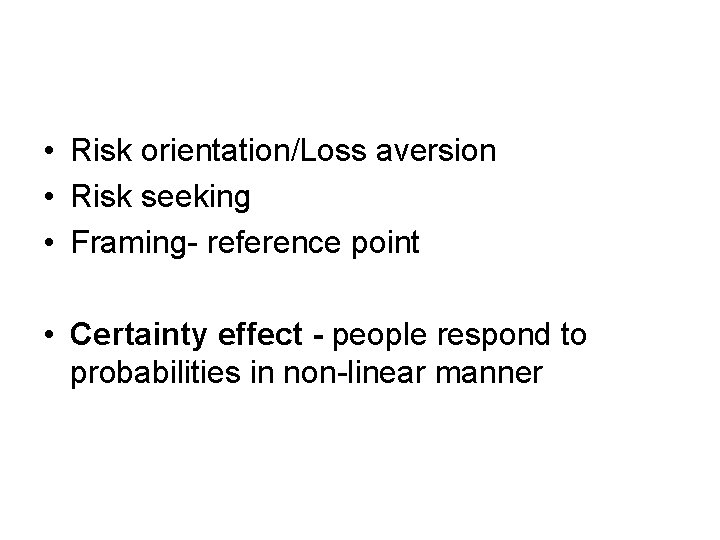 • Risk orientation/Loss aversion
• Risk seeking
• Framing- reference point

• Certainty effect - people respond to probabilities in non-linear manner